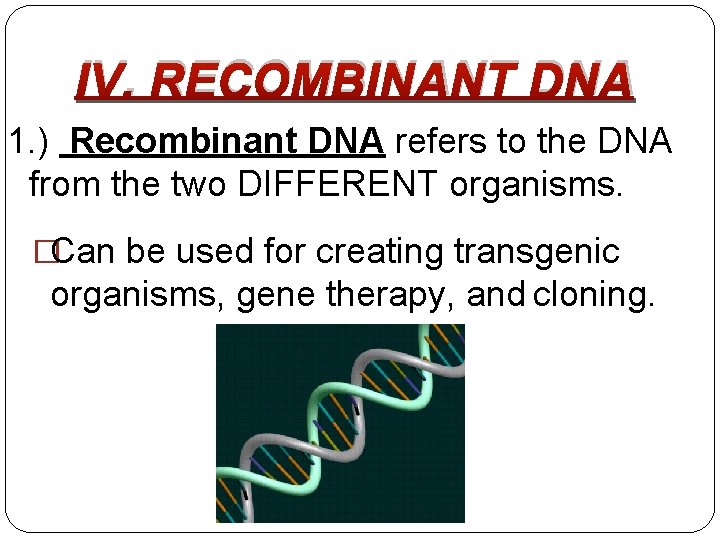 IV. RECOMBINANT DNA

1.) Recombinant DNA refers to the DNA from the two DIFFERENT organisms.

Can be used for creating transgenic organisms, gene therapy, and cloning.